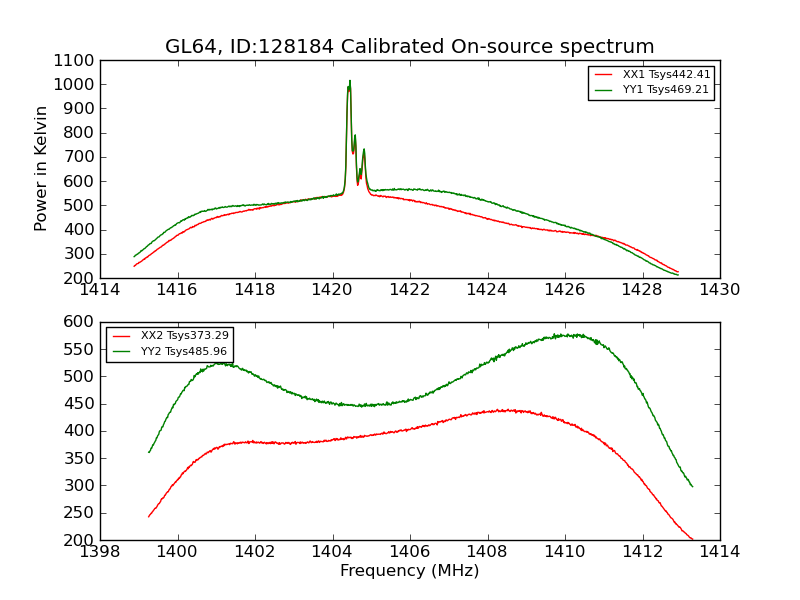 GL64, ID:128184 Calibrated On-source spectrum

Power in Kelvin

1100
1000
900
800
700
600
500
400
300
200

XX1 Tsys442.41
YY1 Tsys469.21

1414 1416 1418 1420 1422 1424 1426 1428 1430

600
550
500
450
400
350
300
250
200

XX2 Tsys373.29
YY2 Tsys485.96

1398 1400 1402 1404 1406 1408 1410 1412 1414

Frequency (MHz)